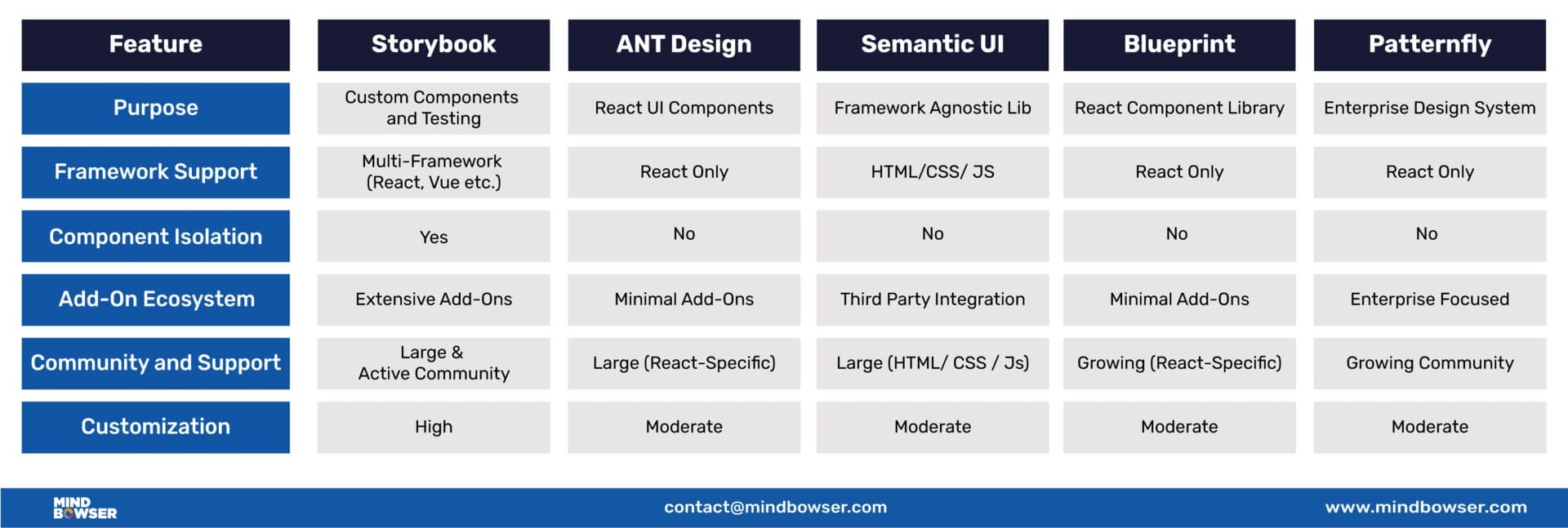 | Feature | Storybook | ANT Design | Semantic UI | Blueprint | Patternfly |
|---|---|---|---|---|---|
| Purpose | Custom Components and Testing | React UI Components | Framework Agnostic Lib | React Component Library | Enterprise Design System |
| Framework Support | Multi-Framework (React, Vue etc.) | React Only | HTML/CSS/ JS | React Only | React Only |
| Component Isolation | Yes | No | No | No | No |
| Add-On Ecosystem | Extensive Add-Ons | Minimal Add-Ons | Third Party Integration | Minimal Add-Ons | Enterprise Focused |
| Community and Support | Large & Active Community | Large (React-Specific) | Large (HTML/ CSS / Js) | Growing (React-Specific) | Growing Community |
| Customization | High | Moderate | Moderate | Moderate | Moderate |

MIND BOWSER

contact@mindbowser.com

www.mindbowser.com